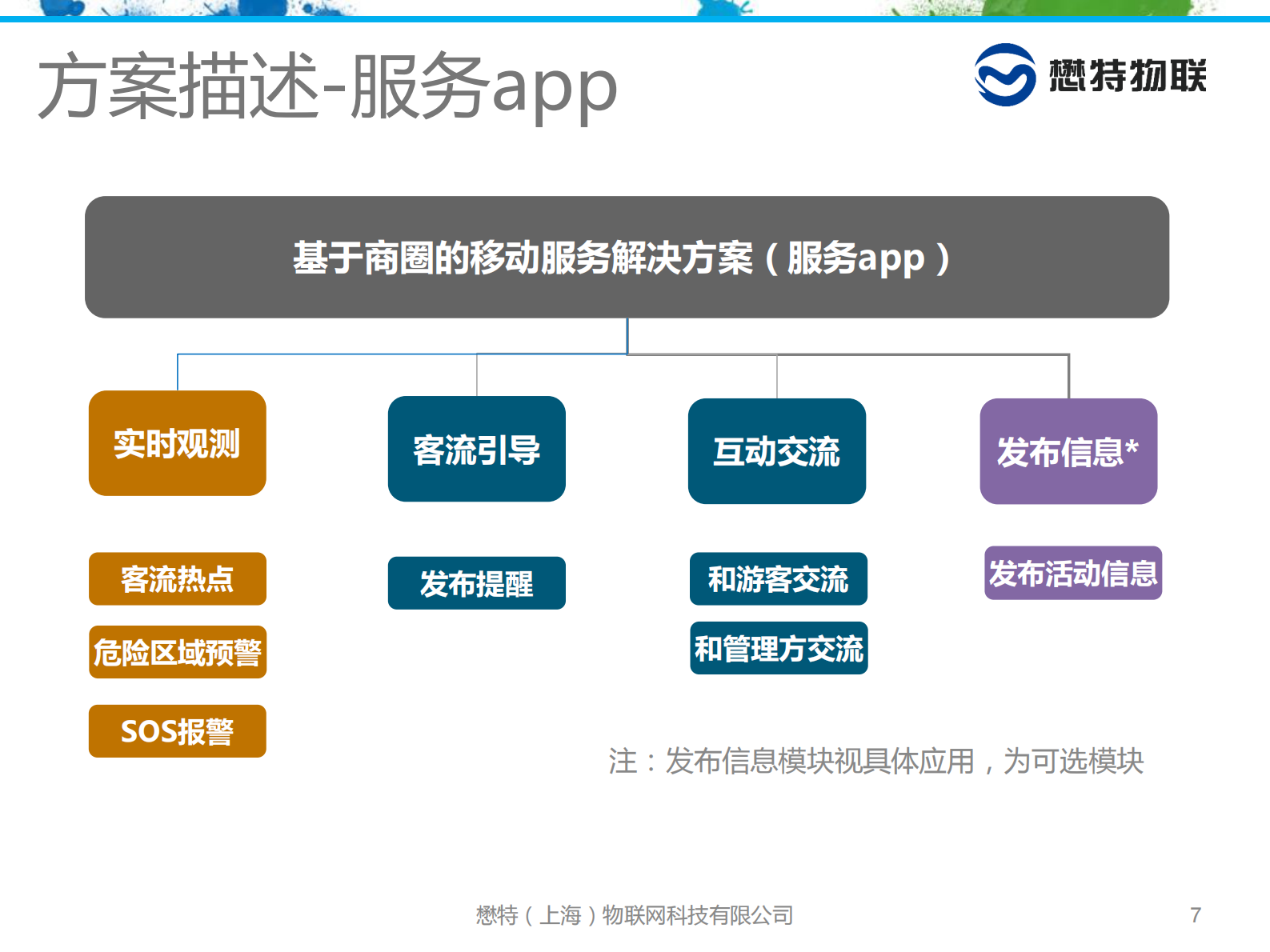 方案描述-服务app

懋特物联

基于商圈的移动服务解决方案（服务app）

实时观测

客流引导

互动交流

发布信息*

客流热点

危险区域预警

SOS报警

发布提醒

和游客交流

和管理方交流

发布活动信息

注：发布信息模块视具体应用，为可选模块

懋特（上海）物联网科技有限公司

7